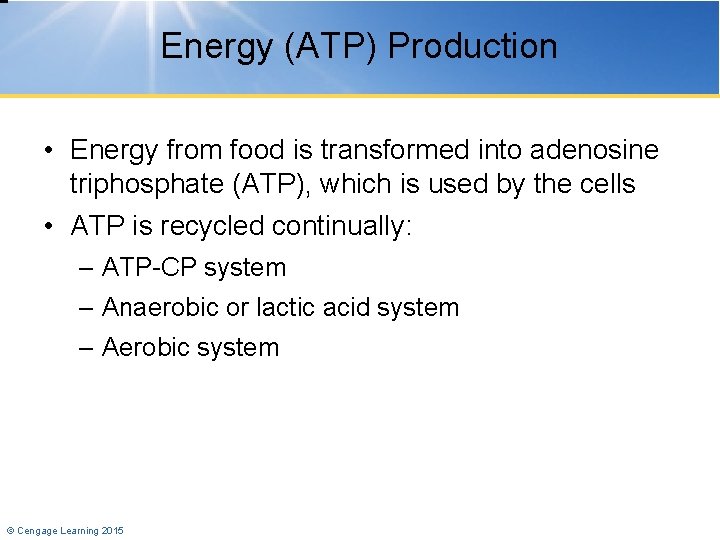 Energy (ATP) Production

• Energy from food is transformed into adenosine triphosphate (ATP), which is used by the cells
• ATP is recycled continually:
– ATP-CP system
– Anaerobic or lactic acid system
– Aerobic system

© Cengage Learning 2015